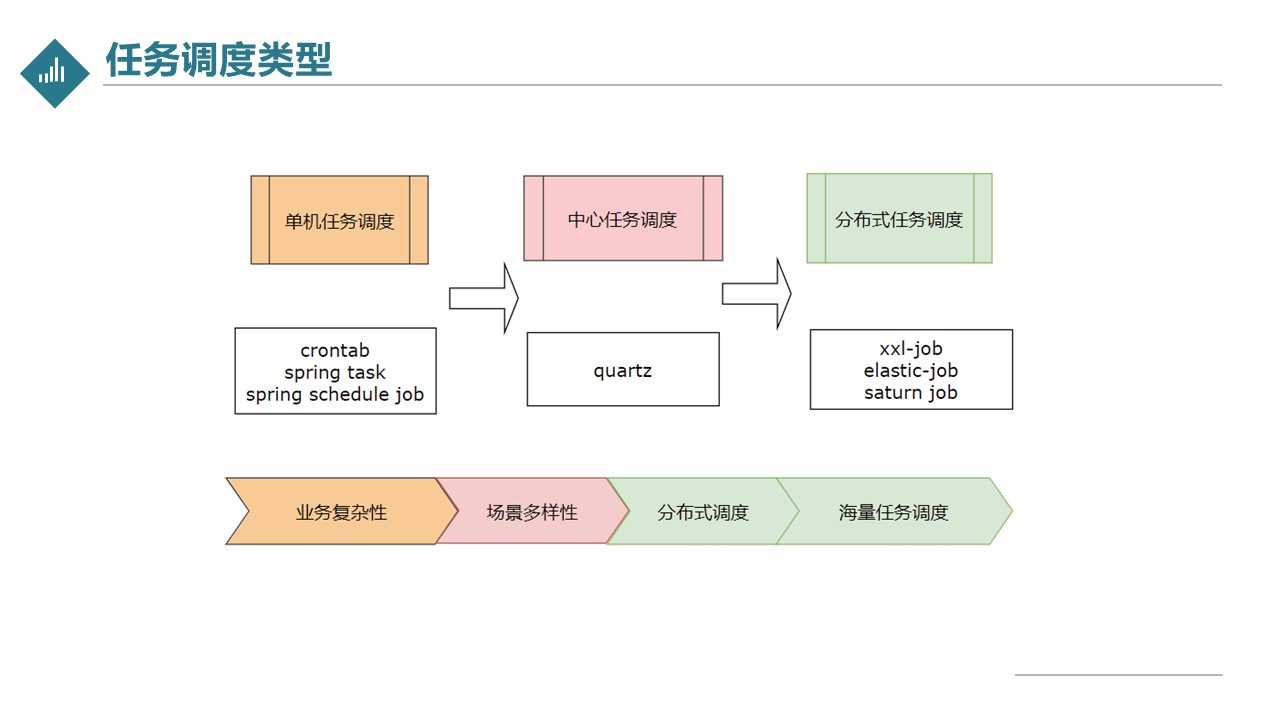 任务调度类型

单机任务调度

中心任务调度

分布式任务调度

crontab
spring task
spring schedule job

quartz

xxl-job
elastic-job
saturn job

业务复杂性

场景多样性

分布式调度

海量任务调度